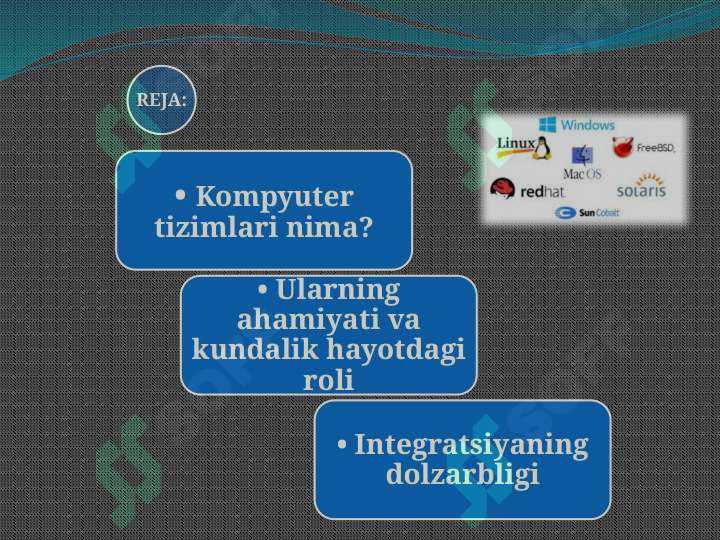 REJA:

• Kompyuter tizimlari nima?

• Ularning ahamiyati va kundalik hayotdagi roli

• Integratsiyaning dolzarbligi

Windows
Linux
FreeBSD
Mac OS
redhat
solaris
Sun Cobalt